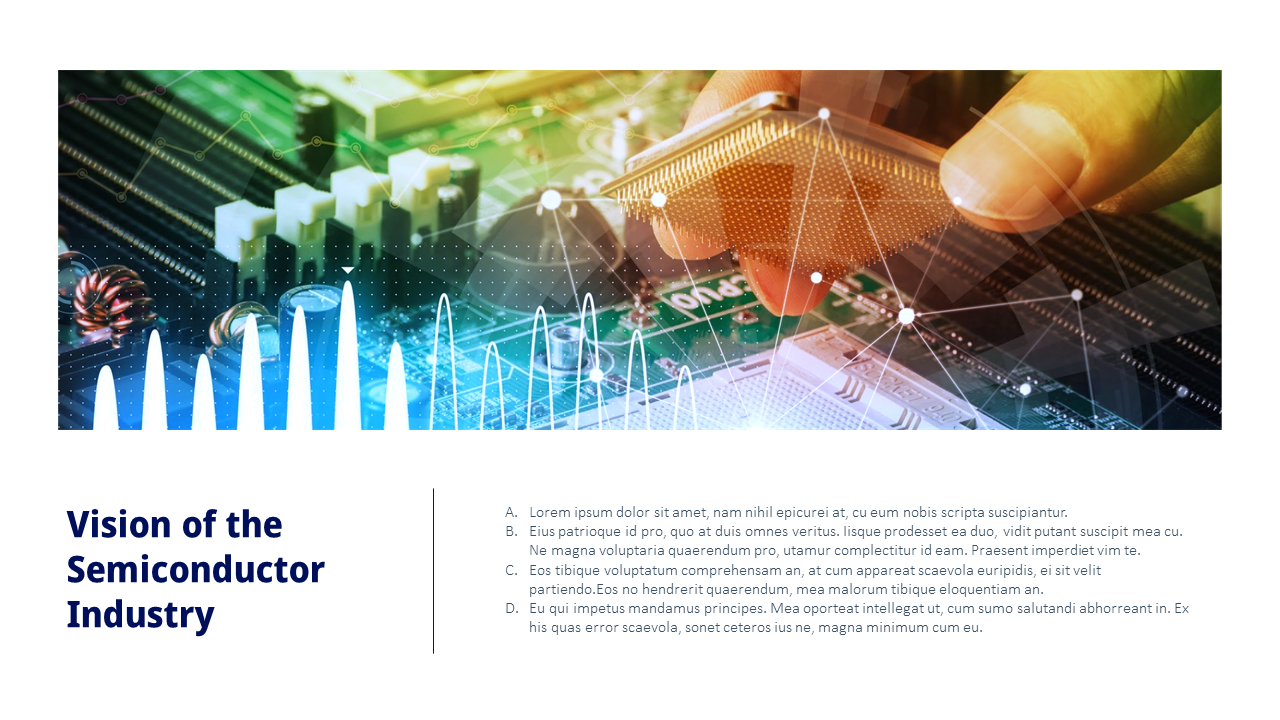 Vision of the Semiconductor Industry

A. Lorem ipsum dolor sit amet, nam nihil epicurei at, cu eum nobis scripta suscipiantur.
B. Eius patrioque id pro, quo at duis omnes veritus. Iisque prodesset ea duo, vidit putant suscipit mea cu. Ne magna voluptaria quaerendum pro, utamur complectitur id eam. Praesent imperdiet vim te.
C. Eos tibique voluptatum comprehensam an, at cum appareat scaevola euripidis, ei sit velit partiendo.Eos no hendrerit quaerendum, mea malorum tibique eloquentiam an.
D. Eu qui impetus mandamus principes. Mea oporteat intellegat ut, cum sumo salutandi abhorreant in. Ex his quas error scaevola, sonet ceteros ius ne, magna minimum cum eu.